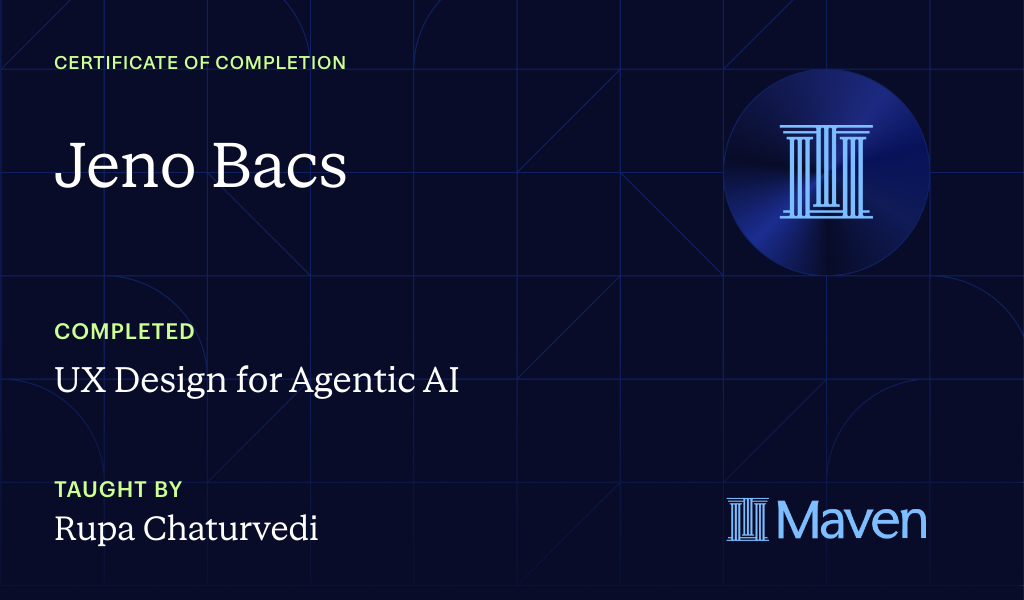 CERTIFICATE OF COMPLETION

Jeno Bacs

COMPLETED

UX Design for Agentic AI

TAUGHT BY

Rupa Chaturvedi

Maven